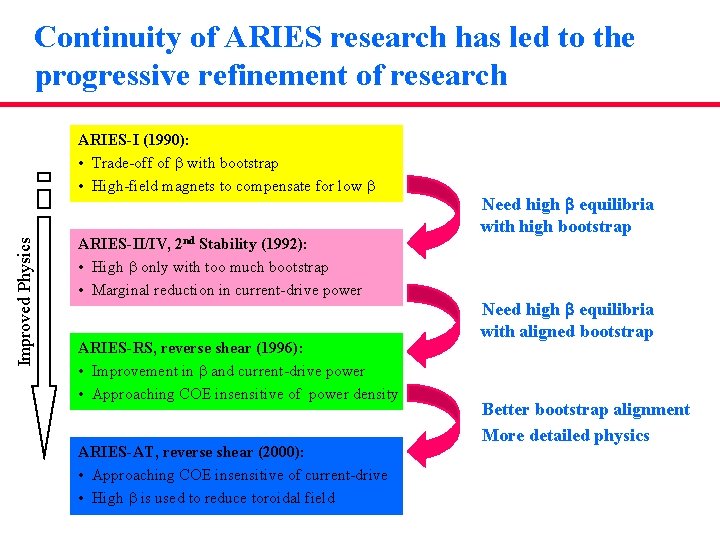 Continuity of ARIES research has led to the progressive refinement of research

Improved Physics

ARIES-I (1990):
• Trade-off of $\beta$ with bootstrap
• High-field magnets to compensate for low $\beta$

Need high $\beta$ equilibria with high bootstrap

ARIES-II/IV, 2$^{nd}$ Stability (1992):
• High $\beta$ only with too much bootstrap
• Marginal reduction in current-drive power

Need high $\beta$ equilibria with aligned bootstrap

ARIES-RS, reverse shear (1996):
• Improvement in $\beta$ and current-drive power
• Approaching COE insensitive of power density

Better bootstrap alignment
More detailed physics

ARIES-AT, reverse shear (2000):
• Approaching COE insensitive of current-drive
• High $\beta$ is used to reduce toroidal field